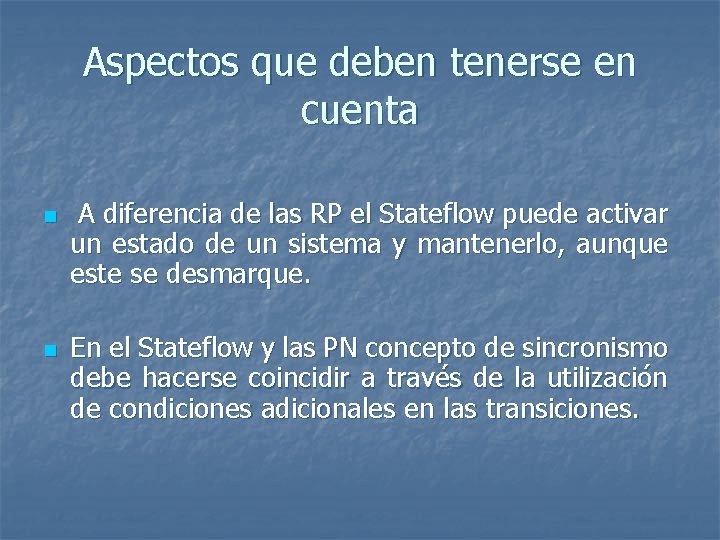 Aspectos que deben tenerse en cuenta

A diferencia de las RP el Stateflow puede activar un estado de un sistema y mantenerlo, aunque este se desmarque.

En el Stateflow y las PN concepto de sincronismo debe hacerse coincidir a través de la utilización de condiciones adicionales en las transiciones.